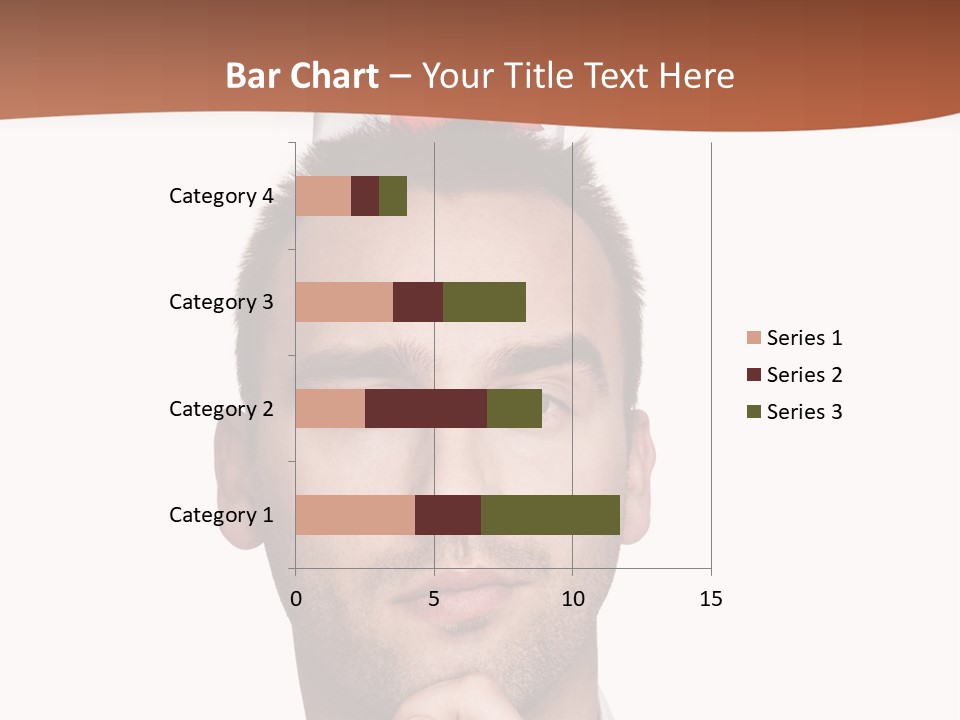 Bar Chart – Your Title Text Here

Category 4
Category 3
Category 2
Category 1

0
5
10
15

Series 1
Series 2
Series 3